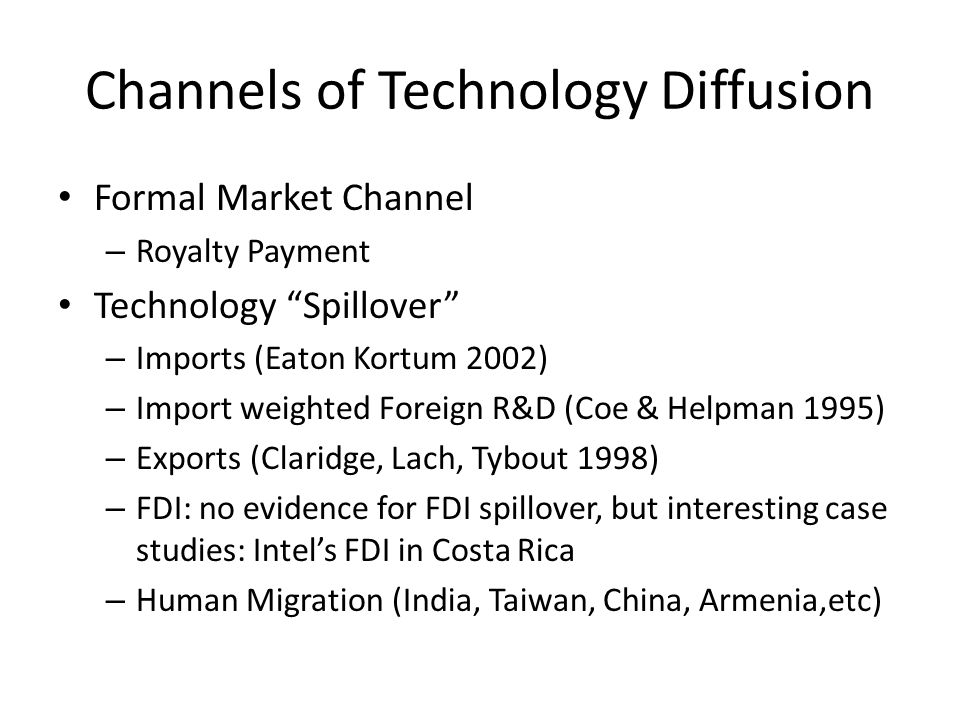 Channels of Technology Diffusion

• Formal Market Channel
– Royalty Payment
• Technology “Spillover”
– Imports (Eaton Kortum 2002)
– Import weighted Foreign R&D (Coe & Helpman 1995)
– Exports (Claridge, Lach, Tybout 1998)
– FDI: no evidence for FDI spillover, but interesting case studies: Intel’s FDI in Costa Rica
– Human Migration (India, Taiwan, China, Armenia,etc)